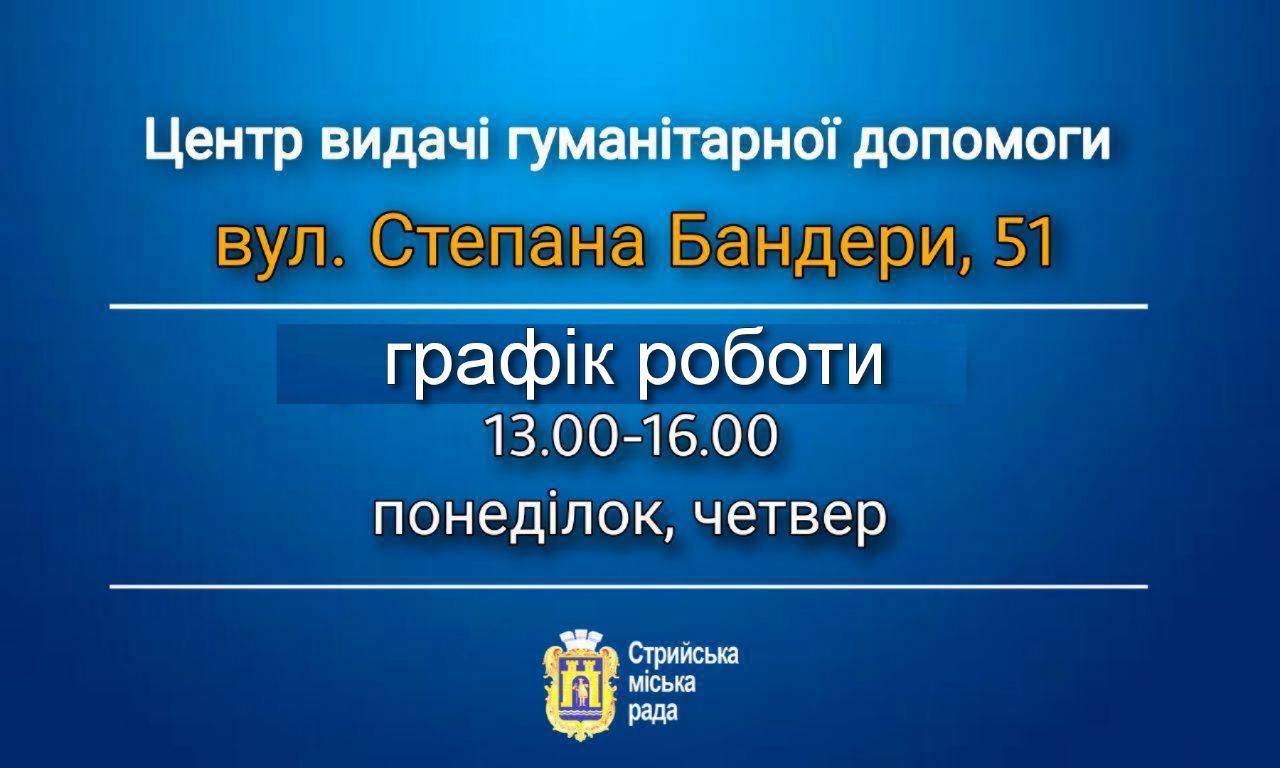 Центр видачі гуманітарної допомоги

вул. Степана Бандери, 51

графік роботи

13.00-16.00

понеділок, четвер

Стрийська міська рада